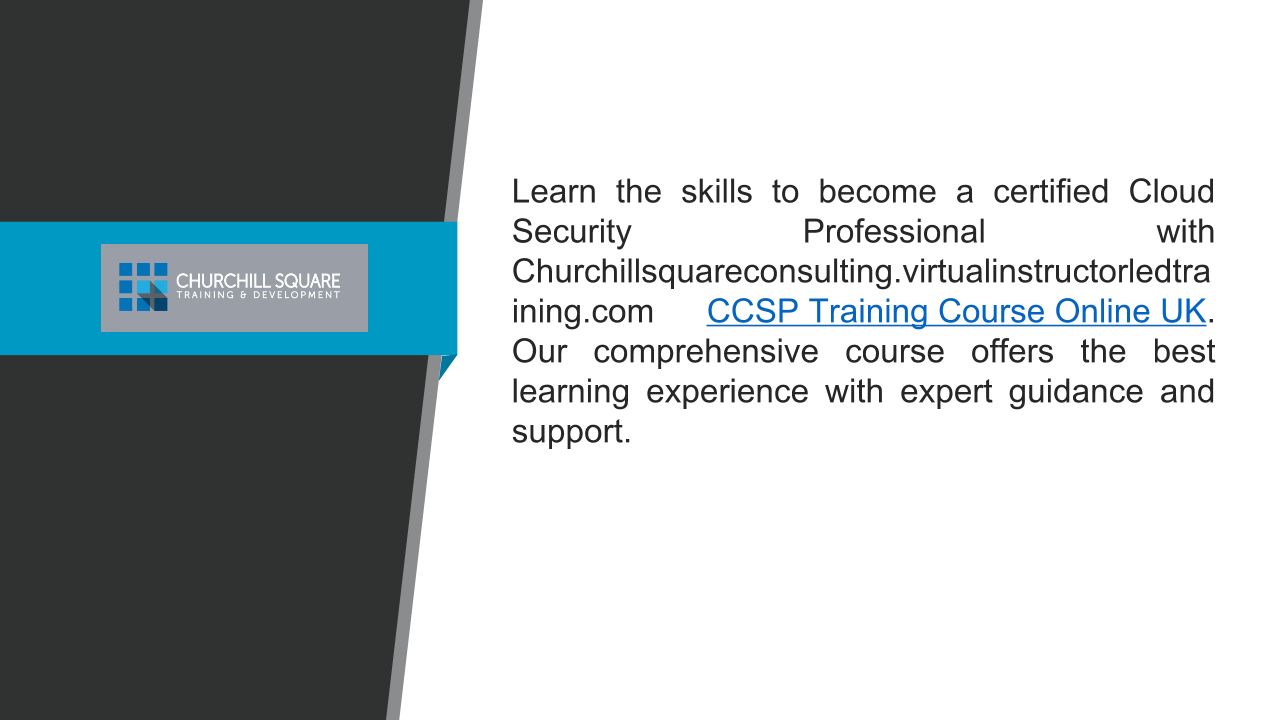 CHURCHILL SQUARE
TRAINING & DEVELOPMENT

Learn the skills to become a certified Cloud Security Professional with Churchillsquareconsulting.virtualinstructorledtraining.com CCSP Training Course Online UK. Our comprehensive course offers the best learning experience with expert guidance and support.